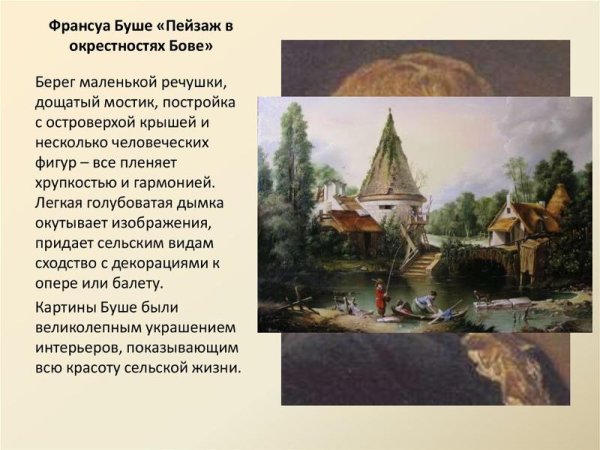 Франсуа Буше «Пейзаж в окрестностях Бове»

Берег маленькой речушки, дощатый мостик, постройка с островерхой крышей и несколько человеческих фигур – все пленяет хрупкостью и гармонией. Легкая голубоватая дымка окутывает изображения, придает сельским видам сходство с декорациями к опере или балету.

Картины Буше были великолепным украшением интерьеров, показывающим всю красоту сельской жизни.